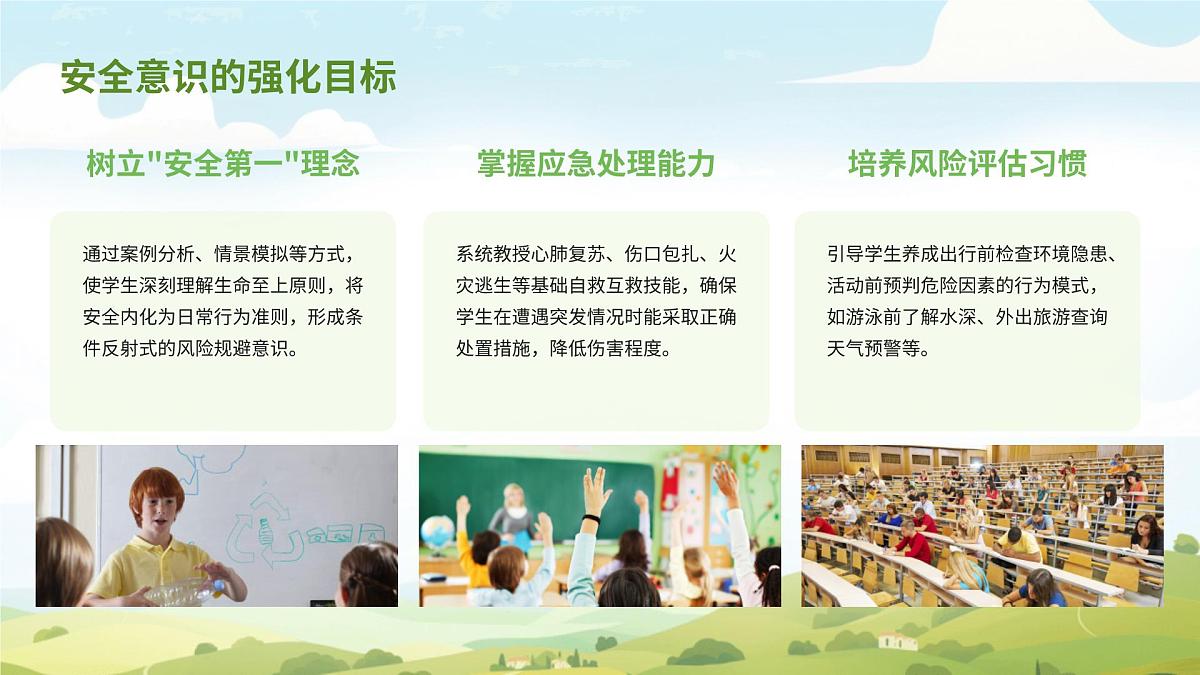 安全意识的强化目标

树立"安全第一"理念

通过案例分析、情景模拟等方式，使学生深刻理解生命至上原则，将安全内化为日常行为准则，形成条件反射式的风险规避意识。

掌握应急处理能力

系统教授心肺复苏、伤口包扎、火灾逃生等基础自救互救技能，确保学生在遭遇突发情况时能采取正确处置措施，降低伤害程度。

培养风险评估习惯

引导学生养成出行前检查环境隐患、活动前预判危险因素的行为模式，如游泳前了解水深、外出旅游查询天气预警等。